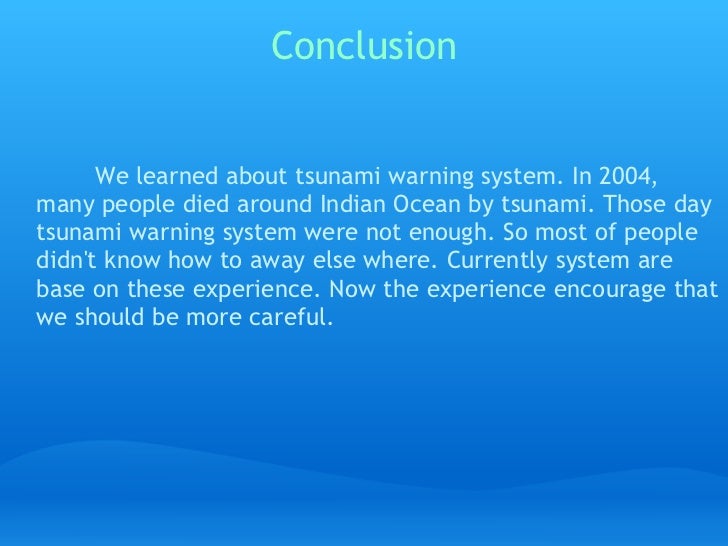 Conclusion

We learned about tsunami warning system. In 2004, many people died around Indian Ocean by tsunami. Those day tsunami warning system were not enough. So most of people didn't know how to away else where. Currently system are base on these experience. Now the experience encourage that we should be more careful.